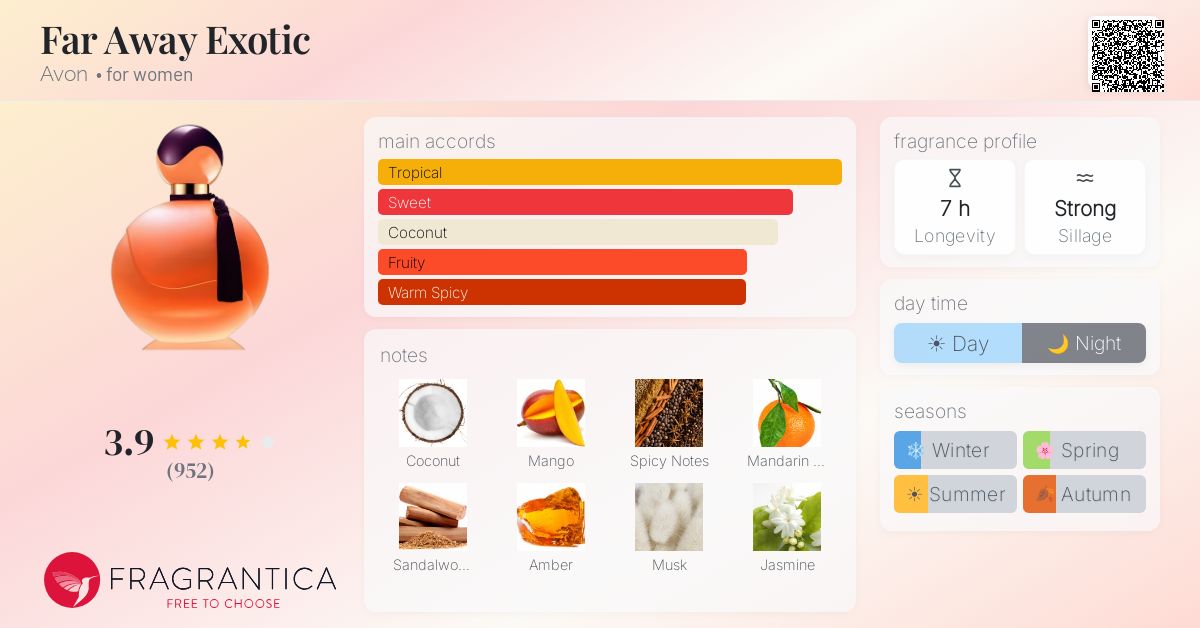 Far Away Exotic
Avon • for women

3.9
(952)

FRAGRANTICA
FREE TO CHOOSE

main accords
Tropical
Sweet
Coconut
Fruity
Warm Spicy

notes
Coconut
Mango
Spicy Notes
Mandarin ...
Sandalwo...
Amber
Musk
Jasmine

fragrance profile
7 h
Longevity
Strong
Sillage

day time
Day
Night

seasons
Winter
Spring
Summer
Autumn